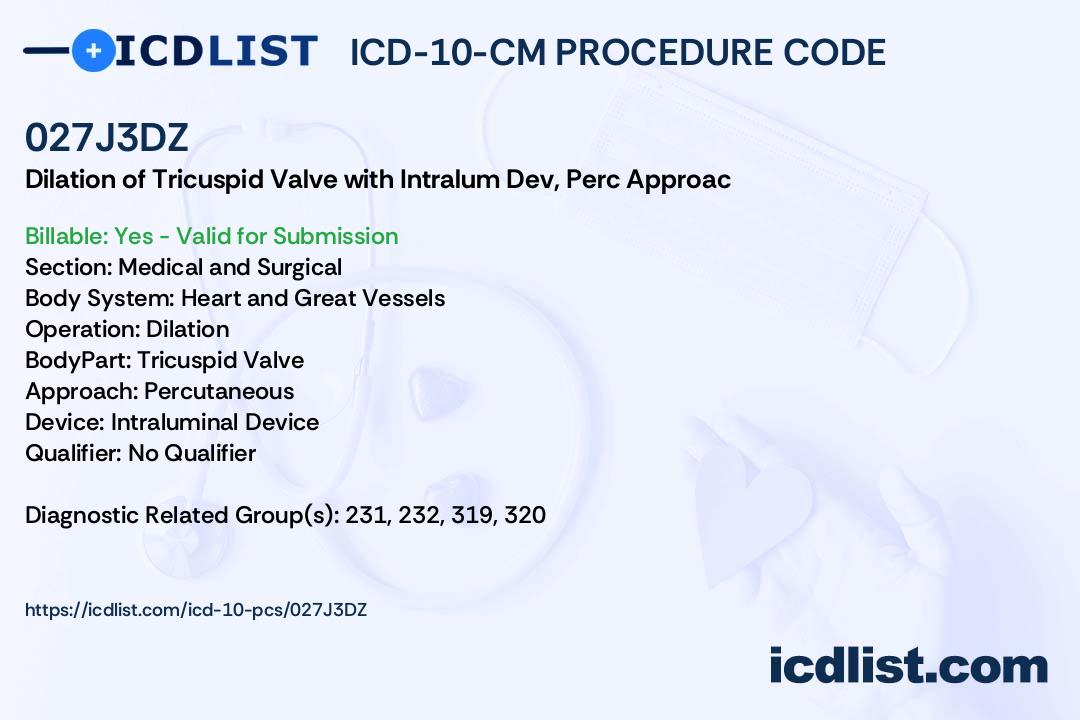 ICDLIST ICD-10-CM PROCEDURE CODE

027J3DZ
Dilation of Tricuspid Valve with Intralum Dev, Perc Approac

Billable: Yes - Valid for Submission
Section: Medical and Surgical
Body System: Heart and Great Vessels
Operation: Dilation
BodyPart: Tricuspid Valve
Approach: Percutaneous
Device: Intraluminal Device
Qualifier: No Qualifier

Diagnostic Related Group(s): 231, 232, 319, 320

https://icdlist.com/icd-10-pcs/027J3DZ

icdlist.com